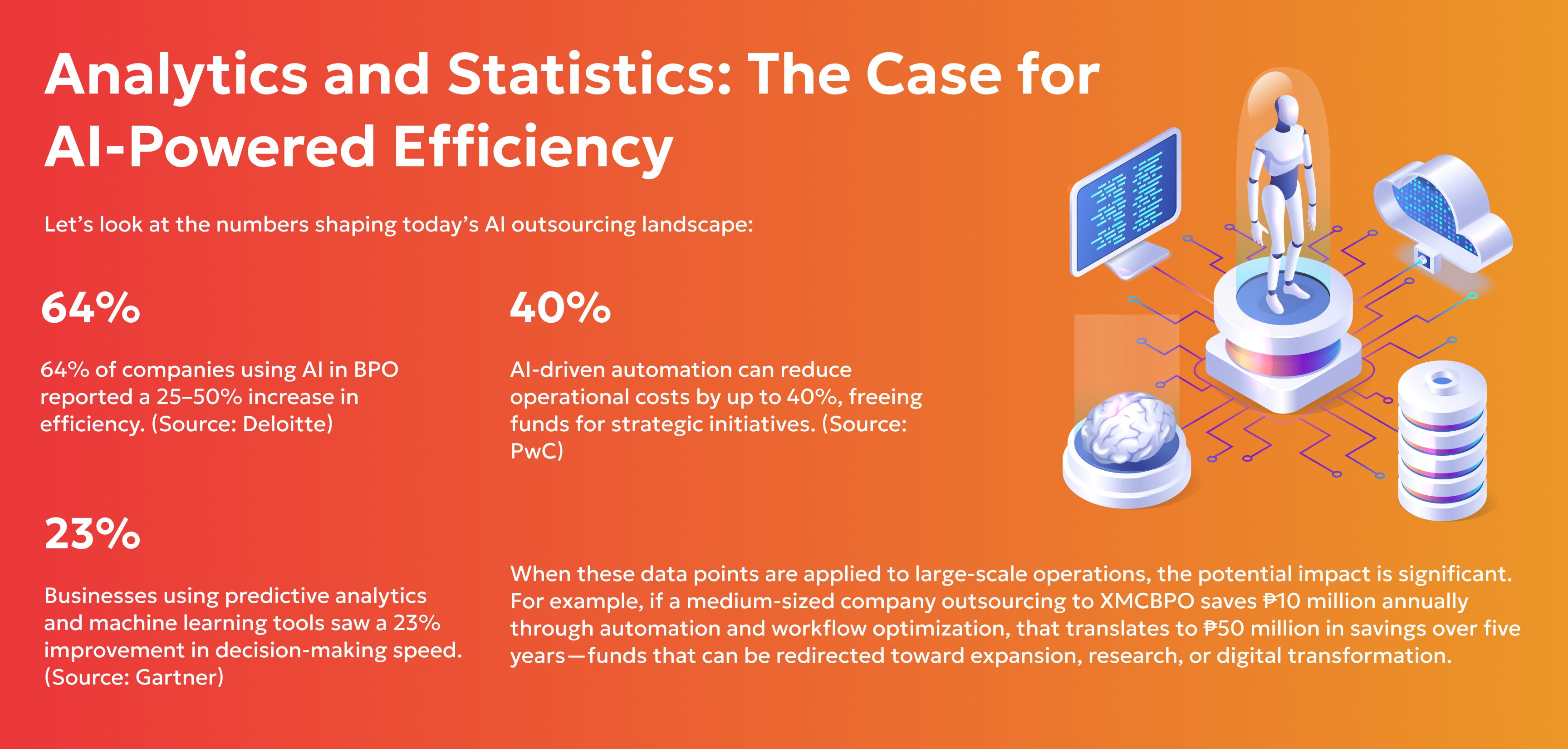 Analytics and Statistics: The Case for AI-Powered Efficiency

Let's look at the numbers shaping today's AI outsourcing landscape:

64%

64% of companies using AI in BPO reported a 25–50% increase in efficiency. (Source: Deloitte)

40%

AI-driven automation can reduce operational costs by up to 40%, freeing funds for strategic initiatives. (Source: PwC)

23%

Businesses using predictive analytics and machine learning tools saw a 23% improvement in decision-making speed. (Source: Gartner)

When these data points are applied to large-scale operations, the potential impact is significant. For example, if a medium-sized company outsourcing to XMCBPO saves ₱10 million annually through automation and workflow optimization, that translates to ₱50 million in savings over five years—funds that can be redirected toward expansion, research, or digital transformation.